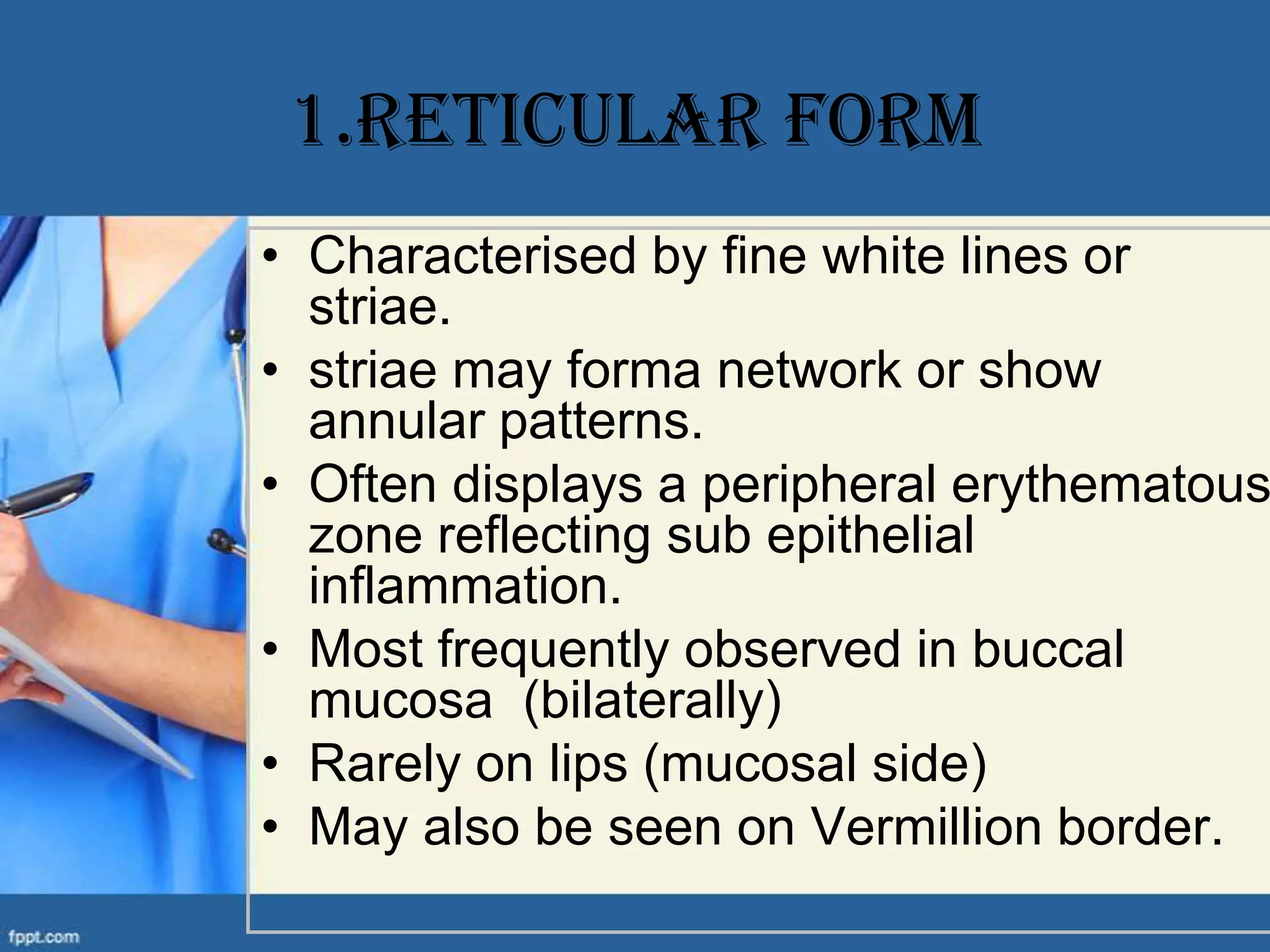 1.RETICULAR FORM

• Characterised by fine white lines or striae.
• striae may forma network or show annular patterns.
• Often displays a peripheral erythematous zone reflecting sub epithelial inflammation.
• Most frequently observed in buccal mucosa (bilaterally)
• Rarely on lips (mucosal side)
• May also be seen on Vermillion border.

fppt.com